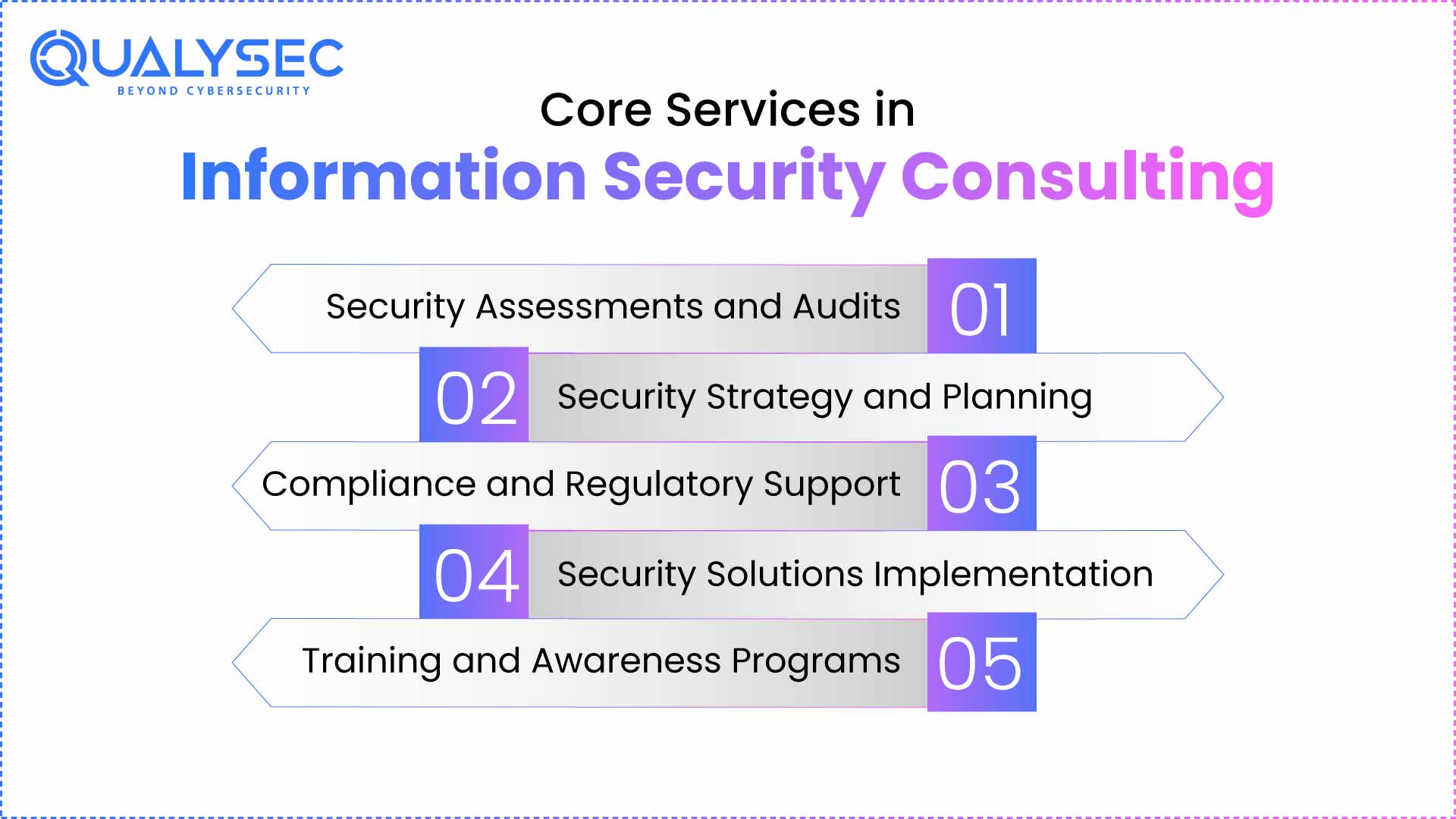 QUALYSEC
BEYOND CYBERSECURITY

Core Services in
Information Security Consulting

Security Assessments and Audits 01

02 Security Strategy and Planning

Compliance and Regulatory Support 03

04 Security Solutions Implementation

Training and Awareness Programs 05